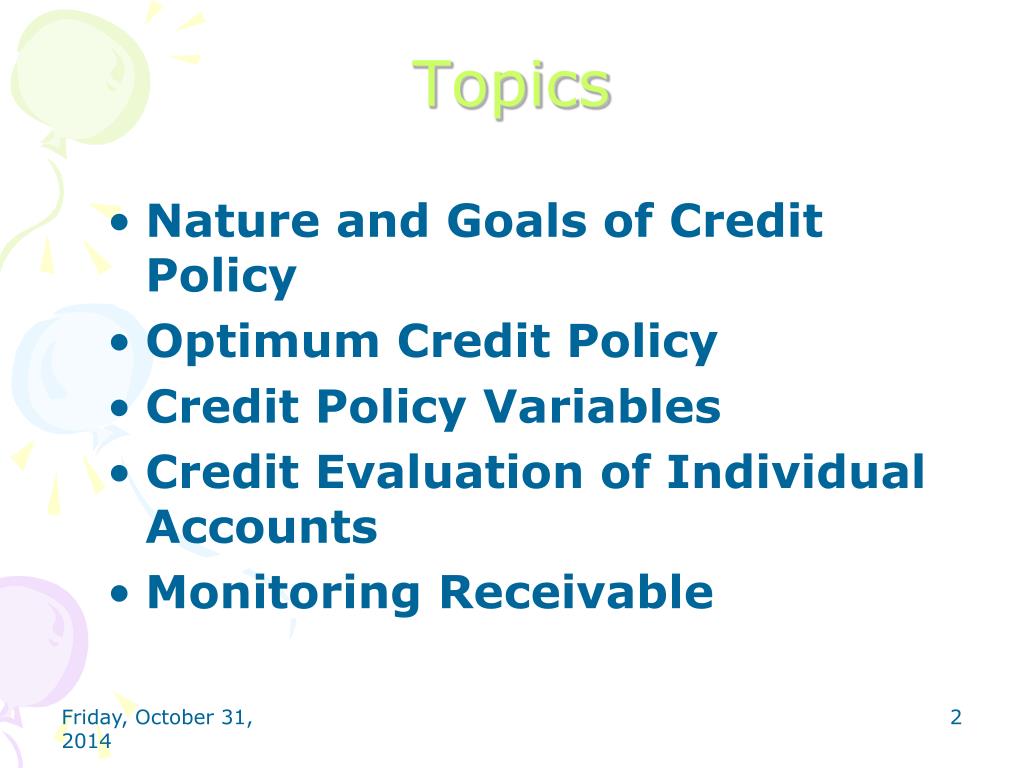 Topics

• Nature and Goals of Credit Policy
• Optimum Credit Policy
• Credit Policy Variables
• Credit Evaluation of Individual Accounts
• Monitoring Receivable

Friday, October 31, 2014

2